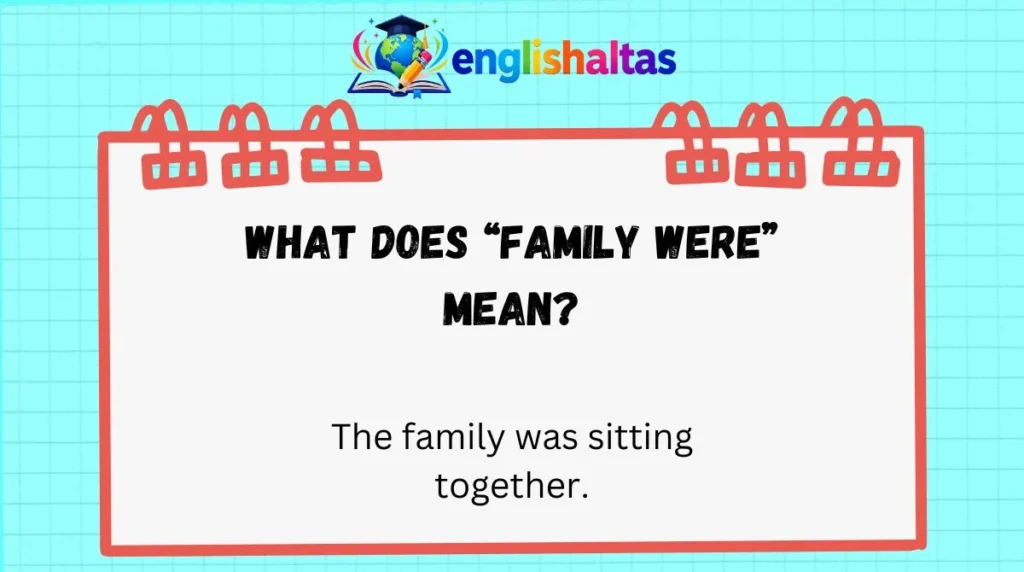 englishaltas

WHAT DOES “FAMILY WERE” MEAN?

The family was sitting together.